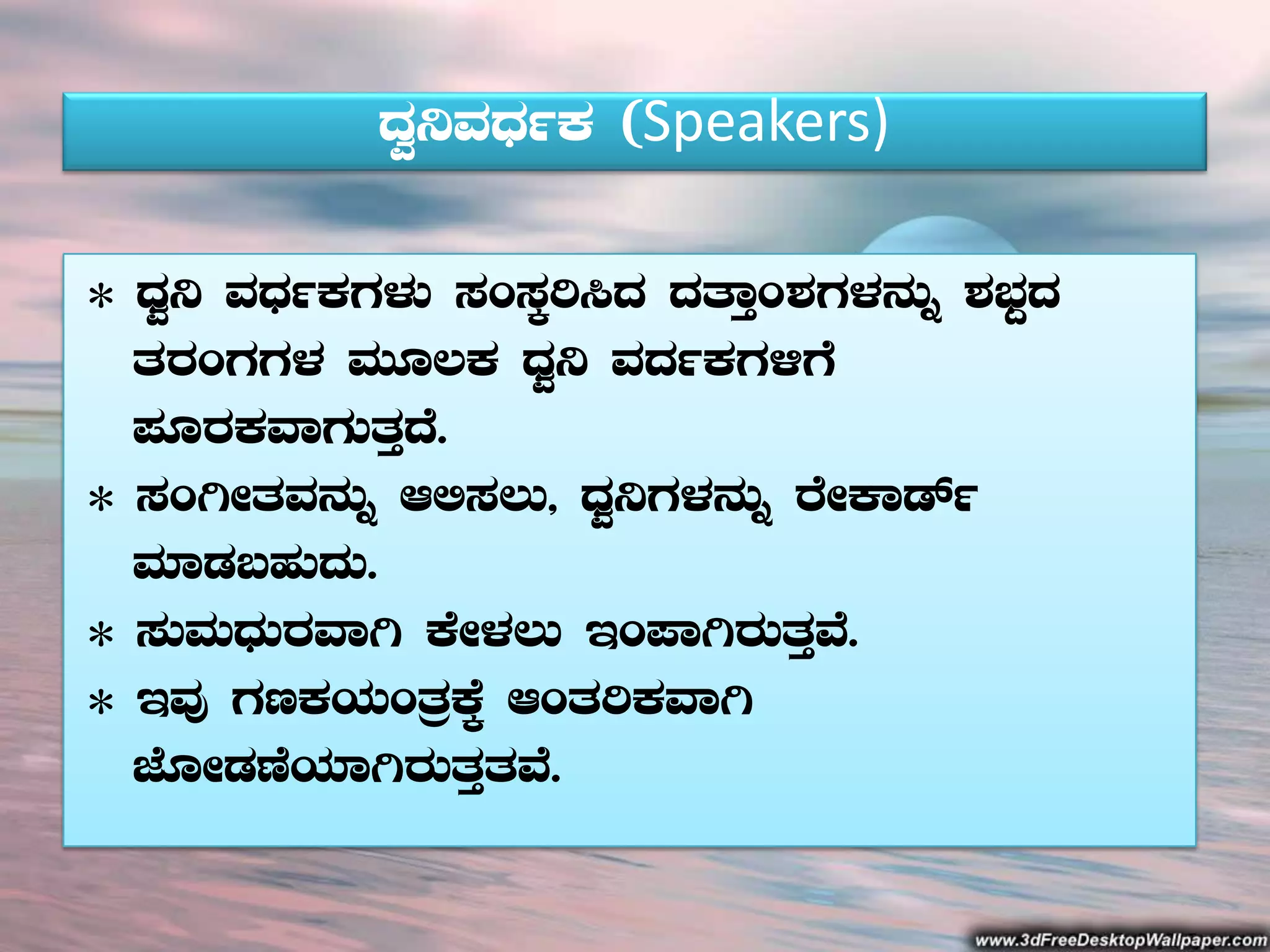 ಧ್ವನಿವರ್ಧಕ (Speakers)

* ಧ್ವನಿ ವರ್ಧಕಗಳು ಸಂಸ್ಕರಿಸಿದ ದತ್ತಾಂಶಗಳನ್ನು ಶಬ್ದದ ತರಂಗಗಳ ಮೂಲಕ ಧ್ವನಿ ವರ್ದಕಗಳಿಗೆ ಪೂರಕವಾಗುತ್ತದೆ.

* ಸಂಗೀತವನ್ನು ಆಲಿಸಲು, ಧ್ವನಿಗಳನ್ನು ರೇಕಾರ್ಡ್ ಮಾಡಬಹುದು.

* ಸುಮಧುರವಾಗಿ ಕೇಳಲು ಇಂಪಾಗಿರುತ್ತವೆ.

* ಇವು ಗಣಕಯಂತ್ರಕ್ಕೆ ಆಂತರಿಕವಾಗಿ ಜೋಡಣೆಯಾಗಿರುತ್ತತವೆ.

www.3dFreeDesktopWallpaper.com